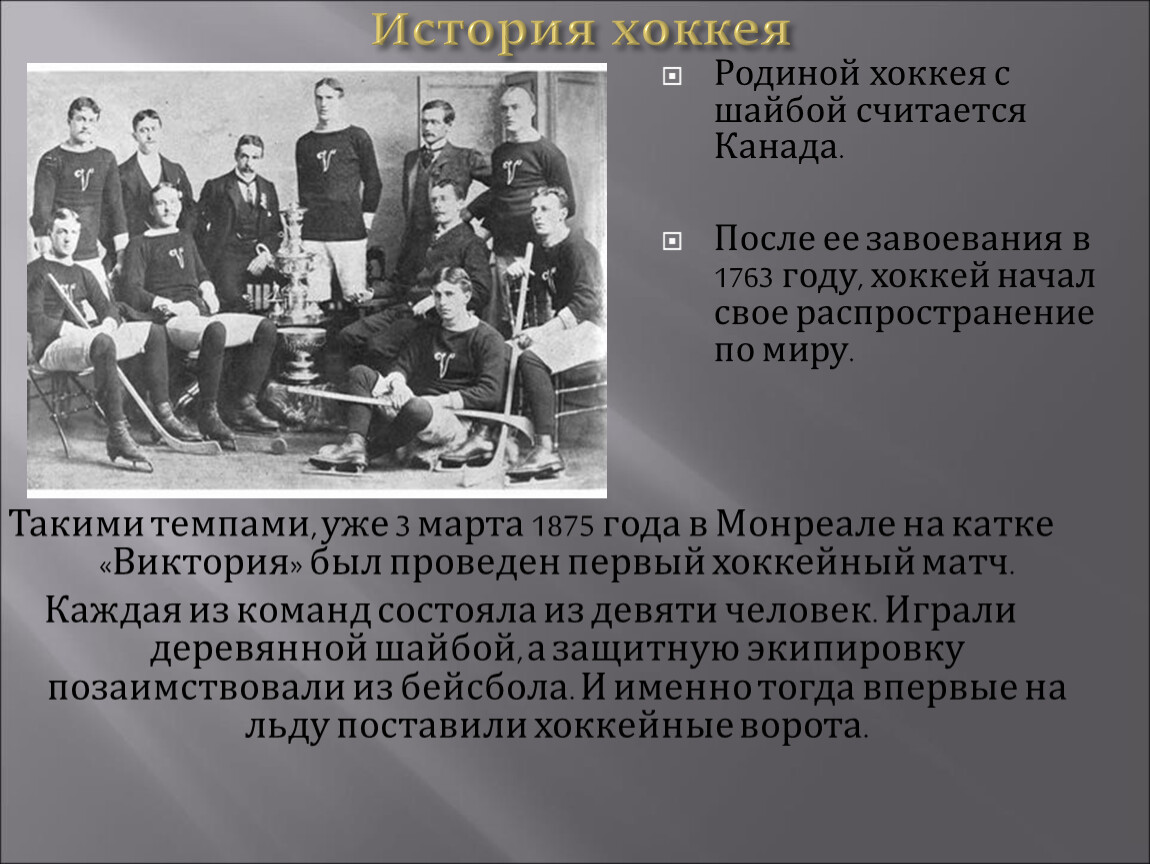 История хоккея

Родиной хоккея с шайбой считается Канада.

После ее завоевания в 1763 году, хоккей начал свое распространение по миру.

Такими темпами, уже 3 марта 1875 года в Монреале на катке «Виктория» был проведен первый хоккейный матч.

Каждая из команд состояла из девяти человек. Играли деревянной шайбой, а защитную экипировку позаимствовали из бейсбола. И именно тогда впервые на льду поставили хоккейные ворота.